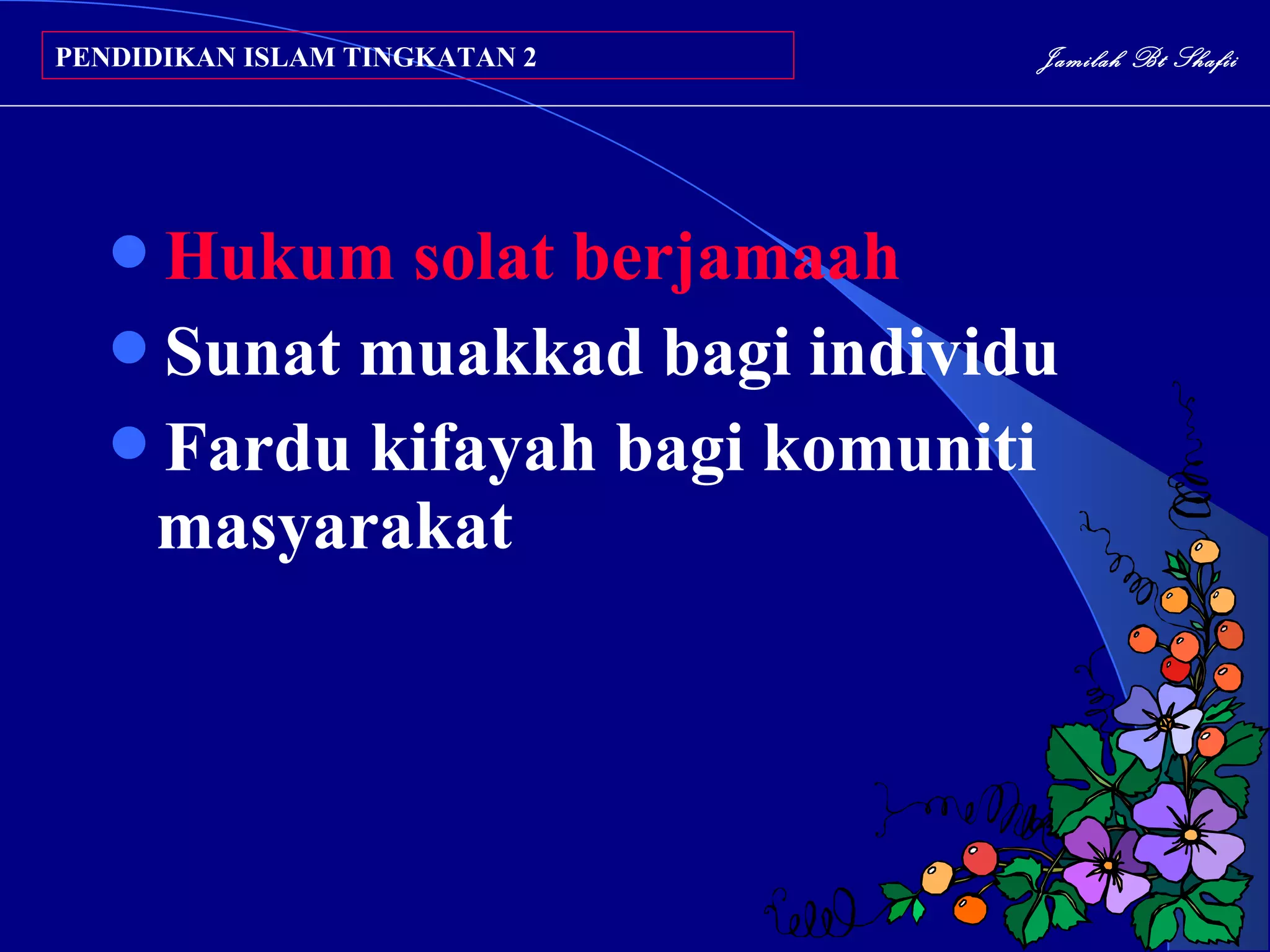 PENDIDIKAN ISLAM TINGKATAN 2

Jamilah Bt Shafii

- Hukum solat berjamaah
- Sunat muakkad bagi individu
- Fardu kifayah bagi komuniti masyarakat